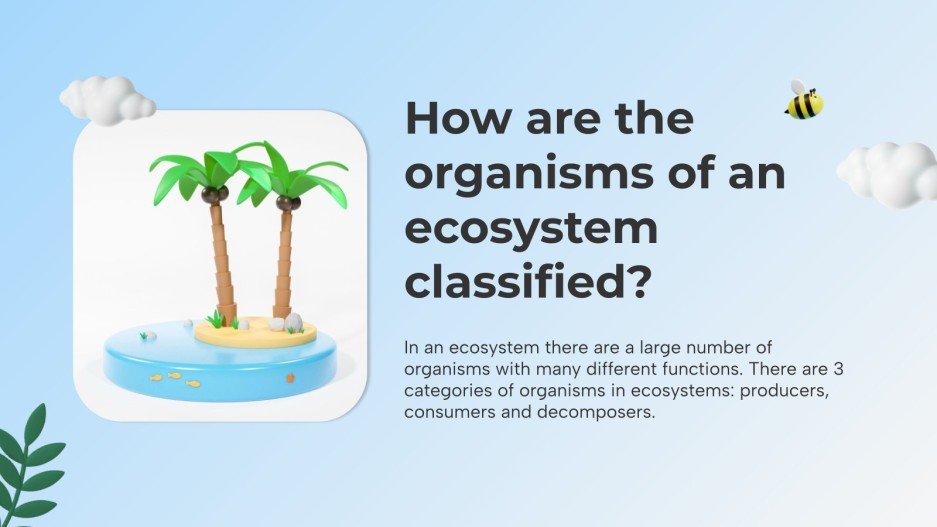 How are the organisms of an ecosystem classified?

In an ecosystem there are a large number of organisms with many different functions. There are 3 categories of organisms in ecosystems: producers, consumers and decomposers.